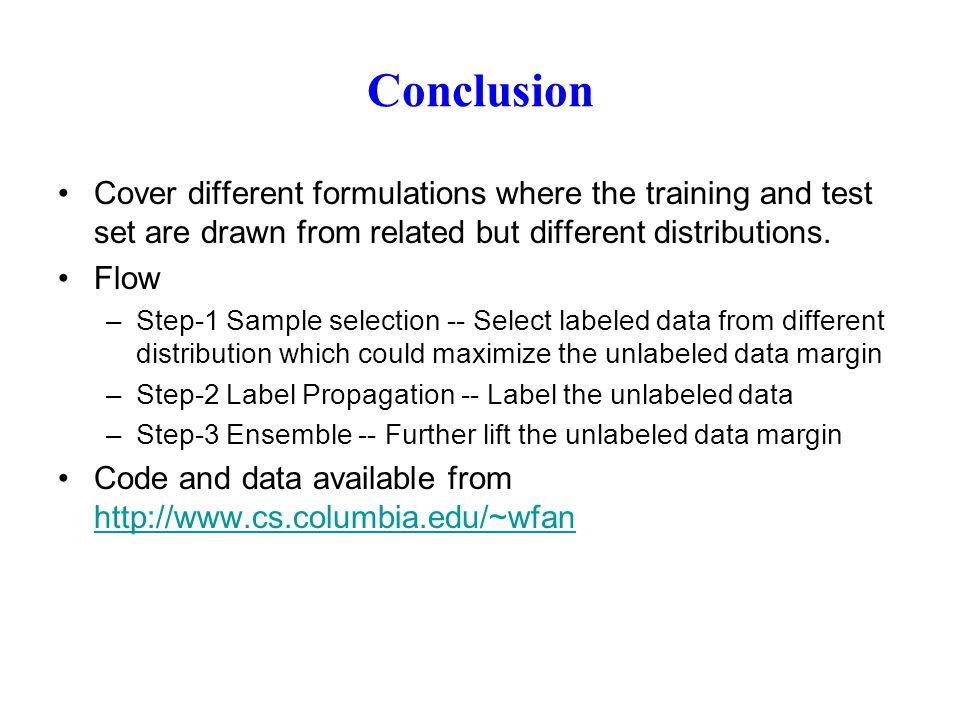 Conclusion

• Cover different formulations where the training and test set are drawn from related but different distributions.

• Flow

– Step-1 Sample selection -- Select labeled data from different distribution which could maximize the unlabeled data margin

– Step-2 Label Propagation -- Label the unlabeled data

– Step-3 Ensemble -- Further lift the unlabeled data margin

• Code and data available from http://www.cs.columbia.edu/~wfan